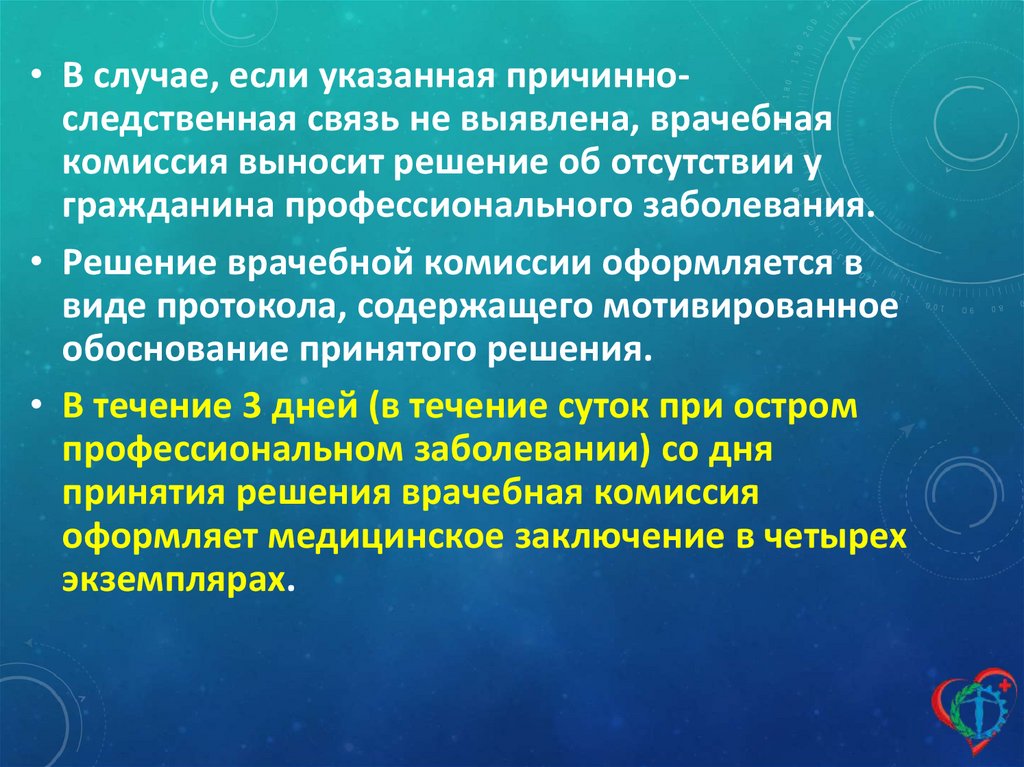 • В случае, если указанная причинно-следственная связь не выявлена, врачебная комиссия выносит решение об отсутствии у гражданина профессионального заболевания.

• Решение врачебной комиссии оформляется в виде протокола, содержащего мотивированное обоснование принятого решения.

• В течение 3 дней (в течение суток при остром профессиональном заболевании) со дня принятия решения врачебная комиссия оформляет медицинское заключение в четырех экземплярах.